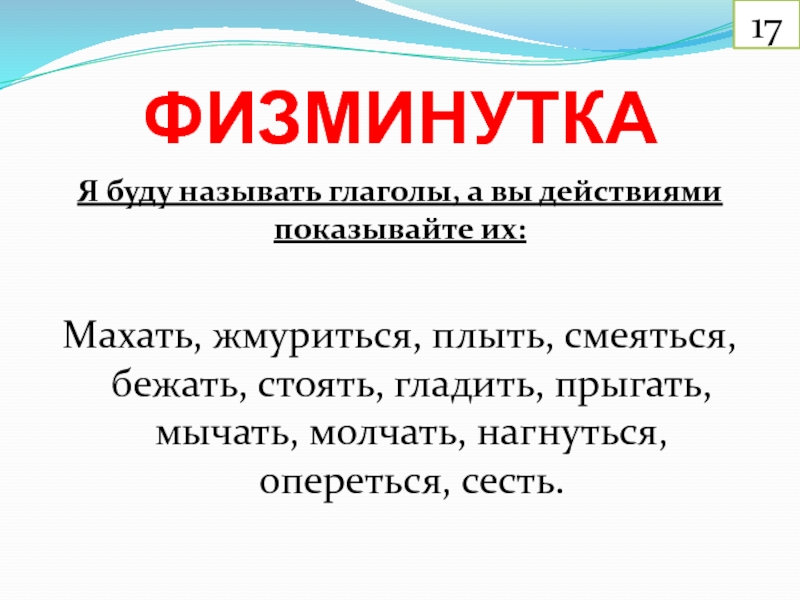 17

ФИЗМИНУТКА

Я буду называть глаголы, а вы действиями показывайте их:

Махать, жмуриться, плыть, смеяться, бежать, стоять, гладить, прыгать, мычать, молчать, нагнуться, опереться, сесть.